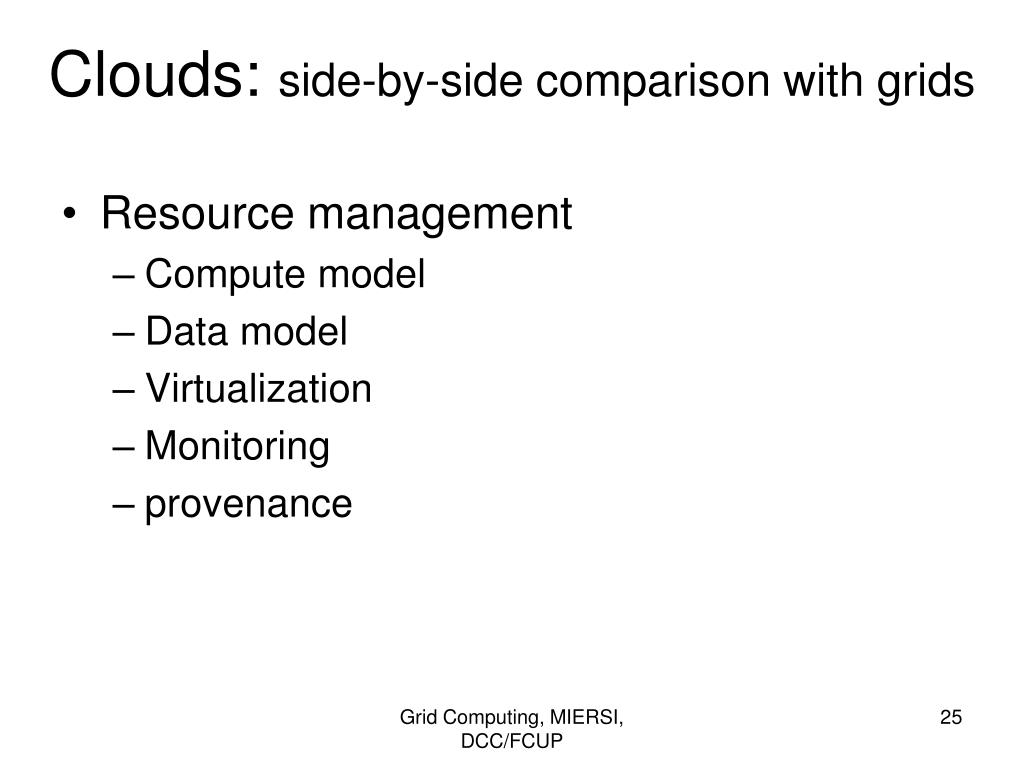 Clouds: side-by-side comparison with grids

• Resource management
– Compute model
– Data model
– Virtualization
– Monitoring
– provenance

Grid Computing, MIERSI, DCC/FCUP

25